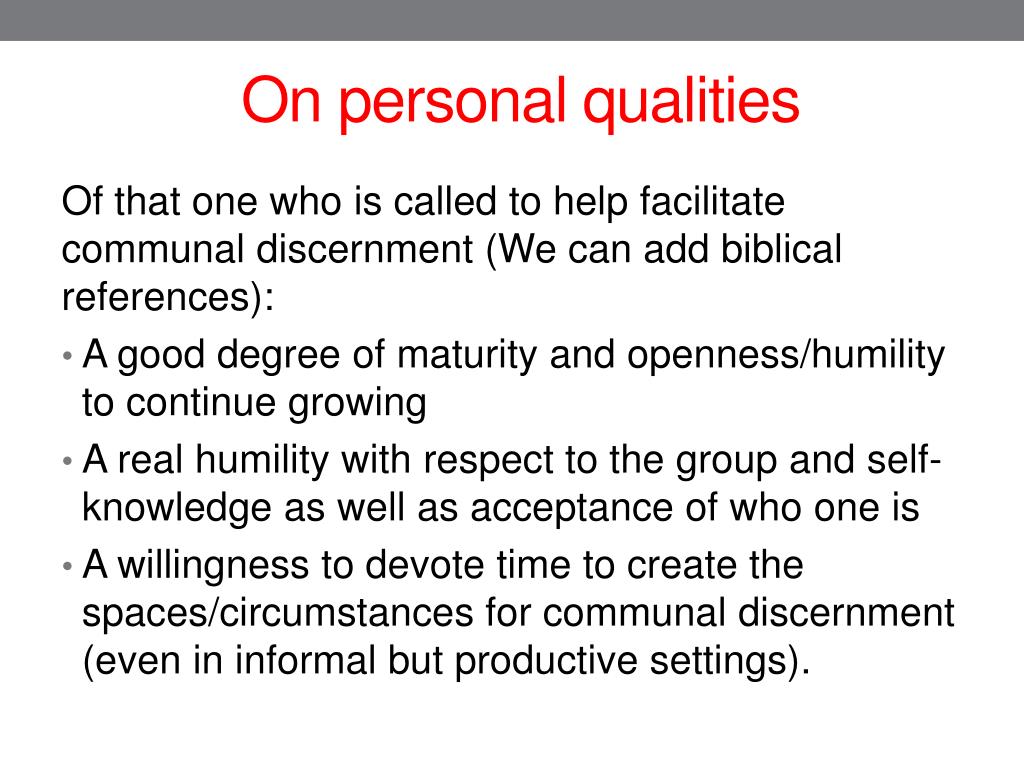 On personal qualities

Of that one who is called to help facilitate communal discernment (We can add biblical references):

• A good degree of maturity and openness/humility to continue growing
• A real humility with respect to the group and self-knowledge as well as acceptance of who one is
• A willingness to devote time to create the spaces/circumstances for communal discernment (even in informal but productive settings).